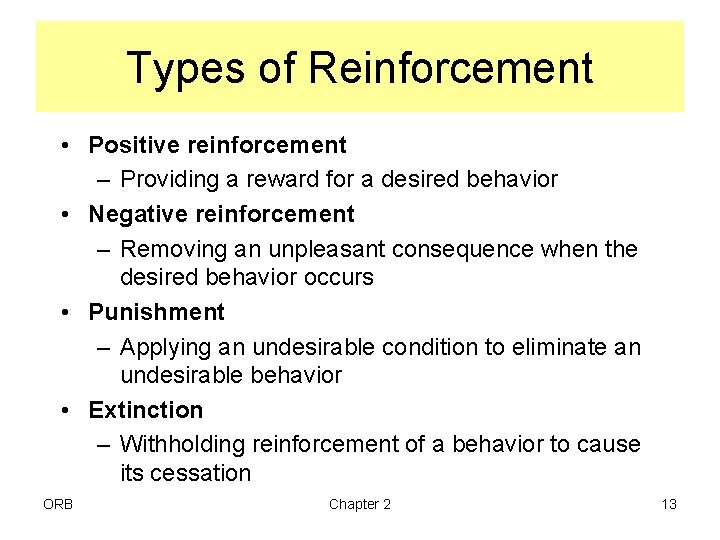 Types of Reinforcement

• Positive reinforcement
– Providing a reward for a desired behavior
• Negative reinforcement
– Removing an unpleasant consequence when the desired behavior occurs
• Punishment
– Applying an undesirable condition to eliminate an undesirable behavior
• Extinction
– Withholding reinforcement of a behavior to cause its cessation

ORB
Chapter 2
13